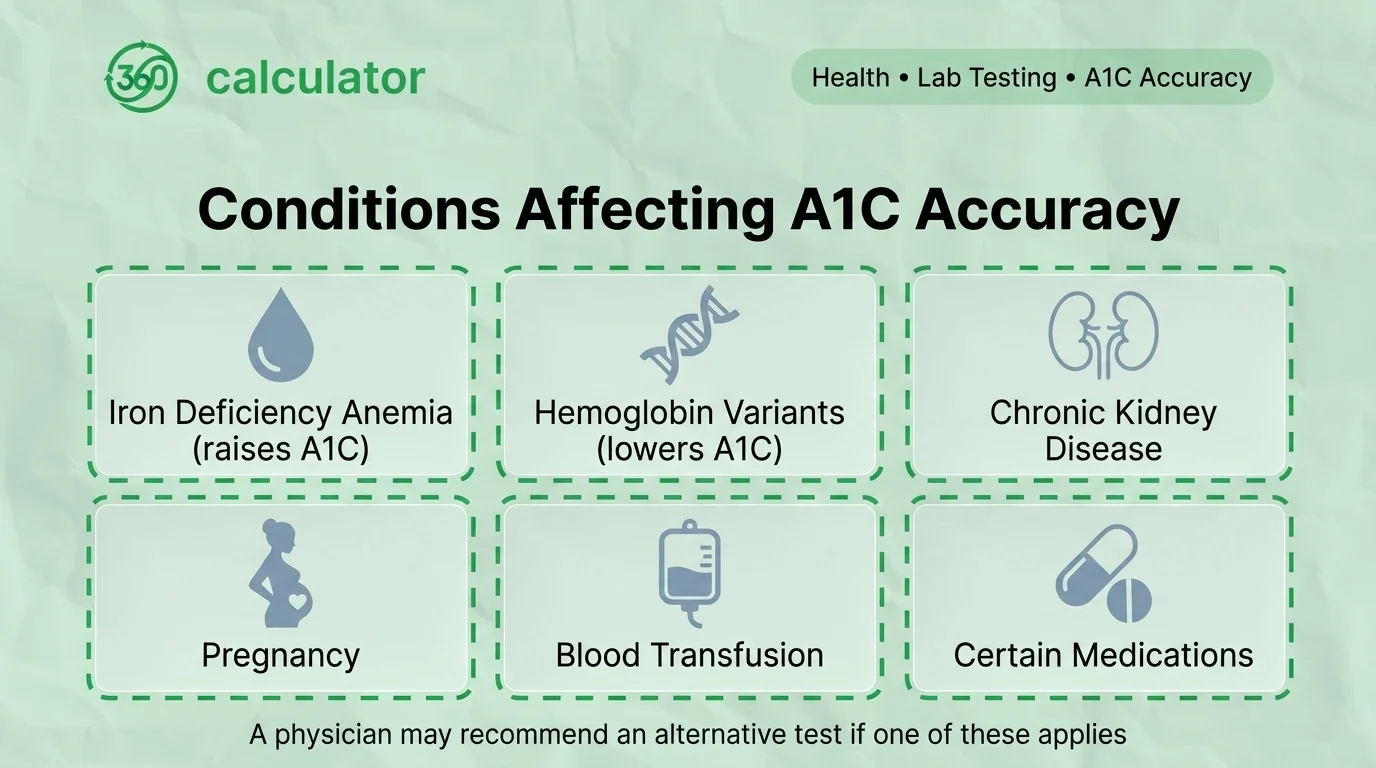 360 calculator

Health • Lab Testing • A1C Accuracy

Conditions Affecting A1C Accuracy

Iron Deficiency Anemia (raises A1C)

Hemoglobin Variants (lowers A1C)

Chronic Kidney Disease

Pregnancy

Blood Transfusion

Certain Medications

A physician may recommend an alternative test if one of these applies